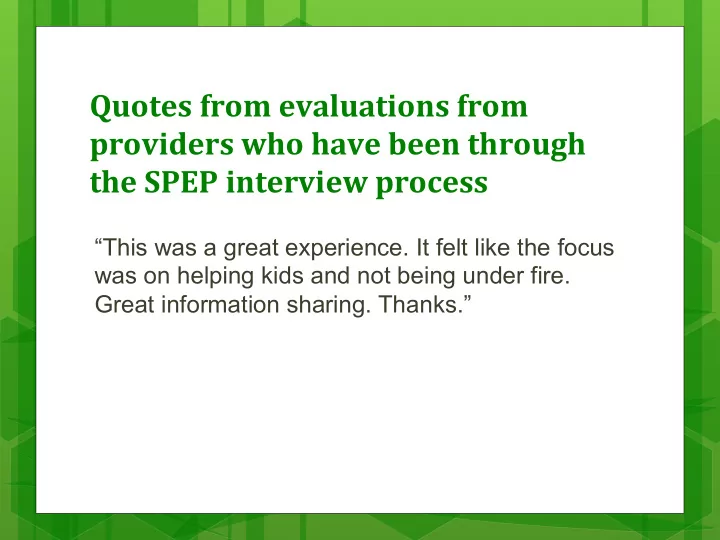 Quotes from evaluations from providers who have been through the SPEP interview process

“This was a great experience. It felt like the focus was on helping kids and not being under fire. Great information sharing. Thanks.”